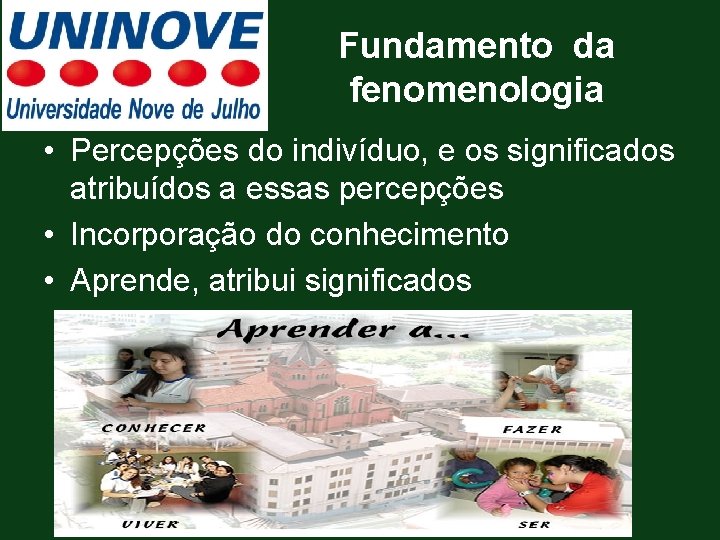 UNINOVE
Universidade Nove de Julho

Fundamento da fenomenologia

• Percepções do indivíduo, e os significados atribuídos a essas percepções
• Incorporação do conhecimento
• Aprende, atribui significados

Aprender a...
CONHECER
FAZER
VIVER
SER